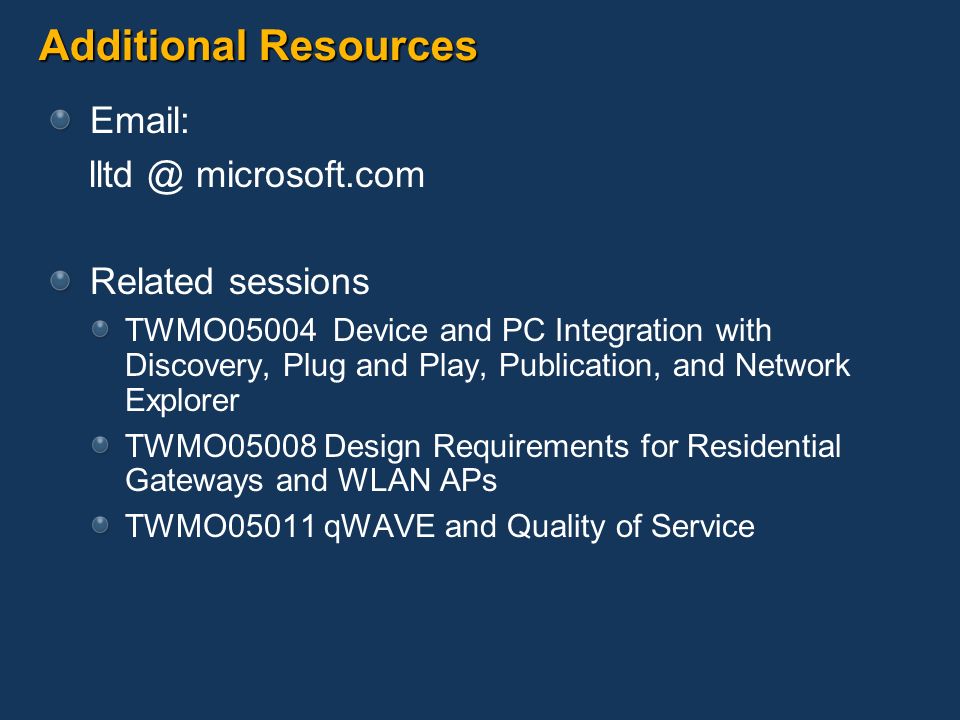 Additional Resources

Email:
lltd @ microsoft.com

Related sessions

TWMO05004 Device and PC Integration with Discovery, Plug and Play, Publication, and Network Explorer

TWMO05008 Design Requirements for Residential Gateways and WLAN APs

TWMO05011 qWAVE and Quality of Service